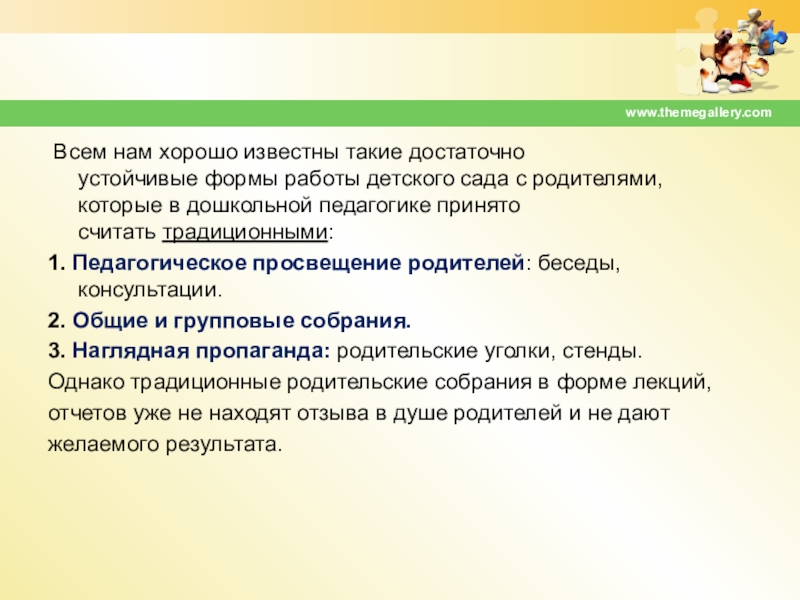 www.themegallery.com

Всем нам хорошо известны такие достаточно устойчивые формы работы детского сада с родителями, которые в дошкольной педагогике принято считать традиционными:

1. Педагогическое просвещение родителей: беседы, консультации.

2. Общие и групповые собрания.

3. Наглядная пропаганда: родительские уголки, стенды.

Однако традиционные родительские собрания в форме лекций, отчетов уже не находят отзыва в душе родителей и не дают желаемого результата.